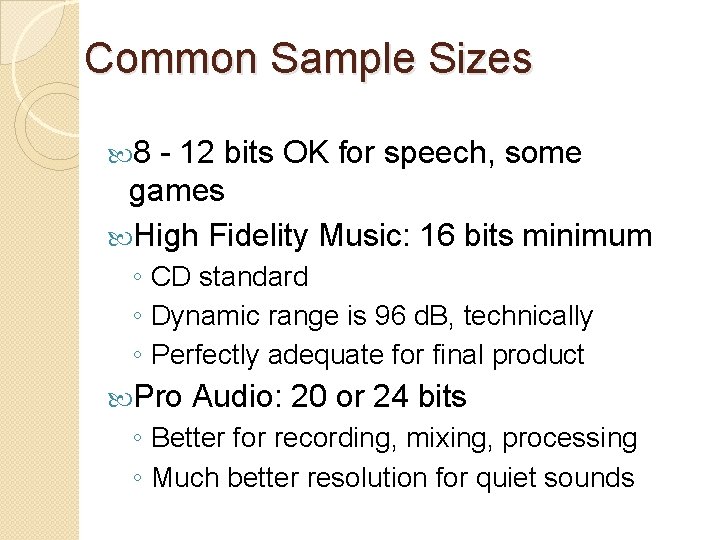 Common Sample Sizes

8 - 12 bits OK for speech, some games

High Fidelity Music: 16 bits minimum

◦ CD standard
◦ Dynamic range is 96 dB, technically
◦ Perfectly adequate for final product

Pro Audio: 20 or 24 bits

◦ Better for recording, mixing, processing
◦ Much better resolution for quiet sounds